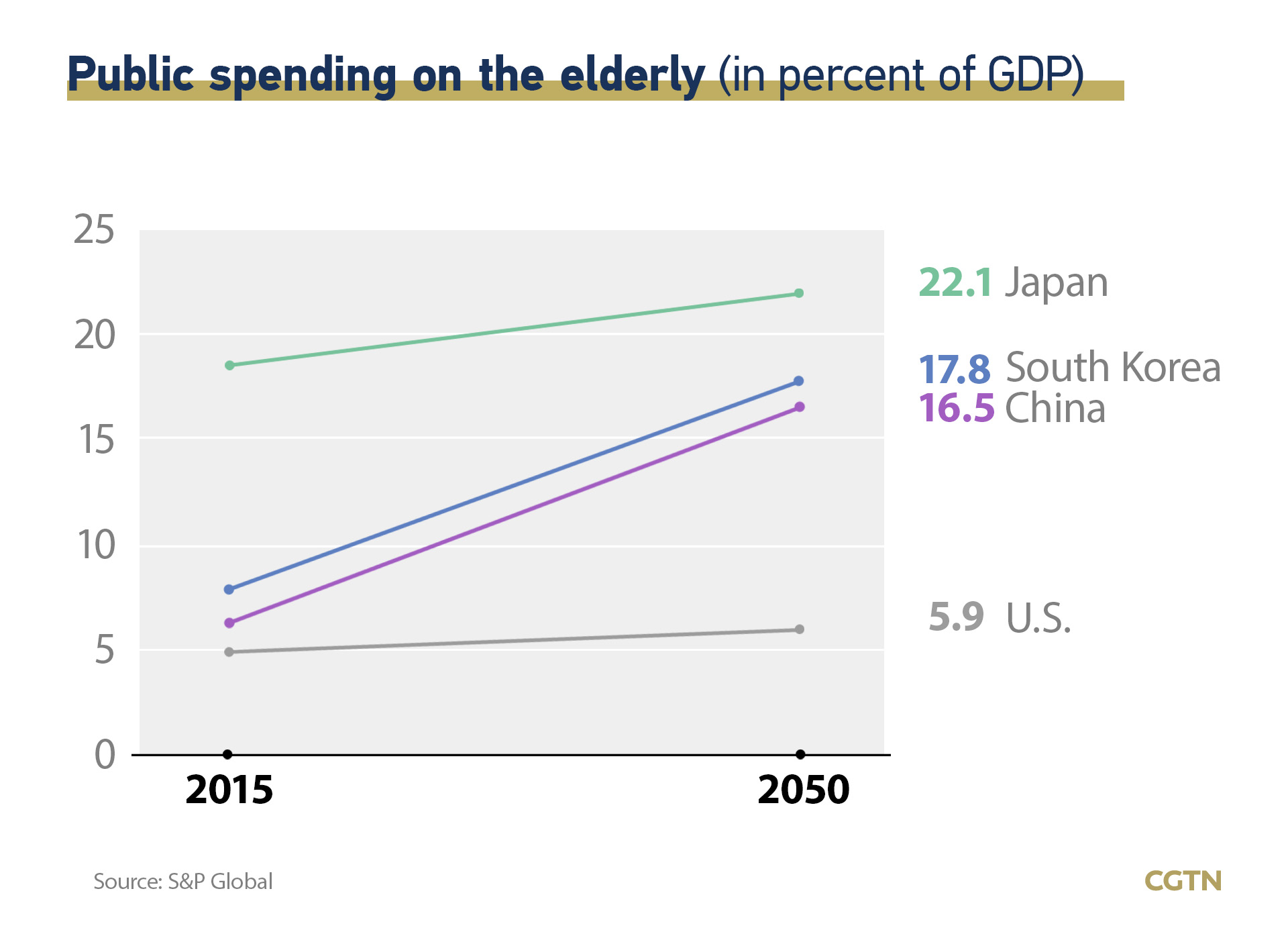 Public spending on the elderly (in percent of GDP)

25
20
15
10
5
0

2015
2050

22.1 Japan
17.8 South Korea
16.5 China
5.9 U.S.

Source: S&P Global

CGTN